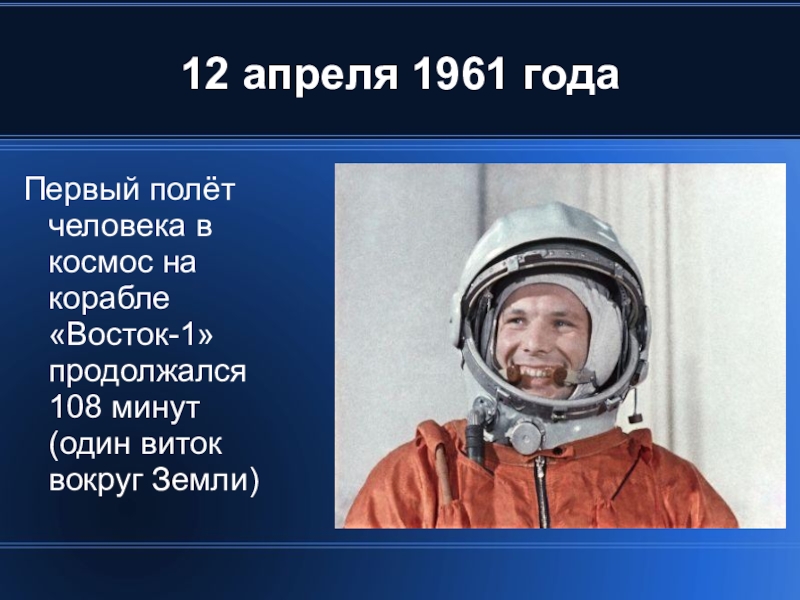 12 апреля 1961 года

Первый полёт человека в космос на корабле «Восток-1» продолжался 108 минут (один виток вокруг Земли)